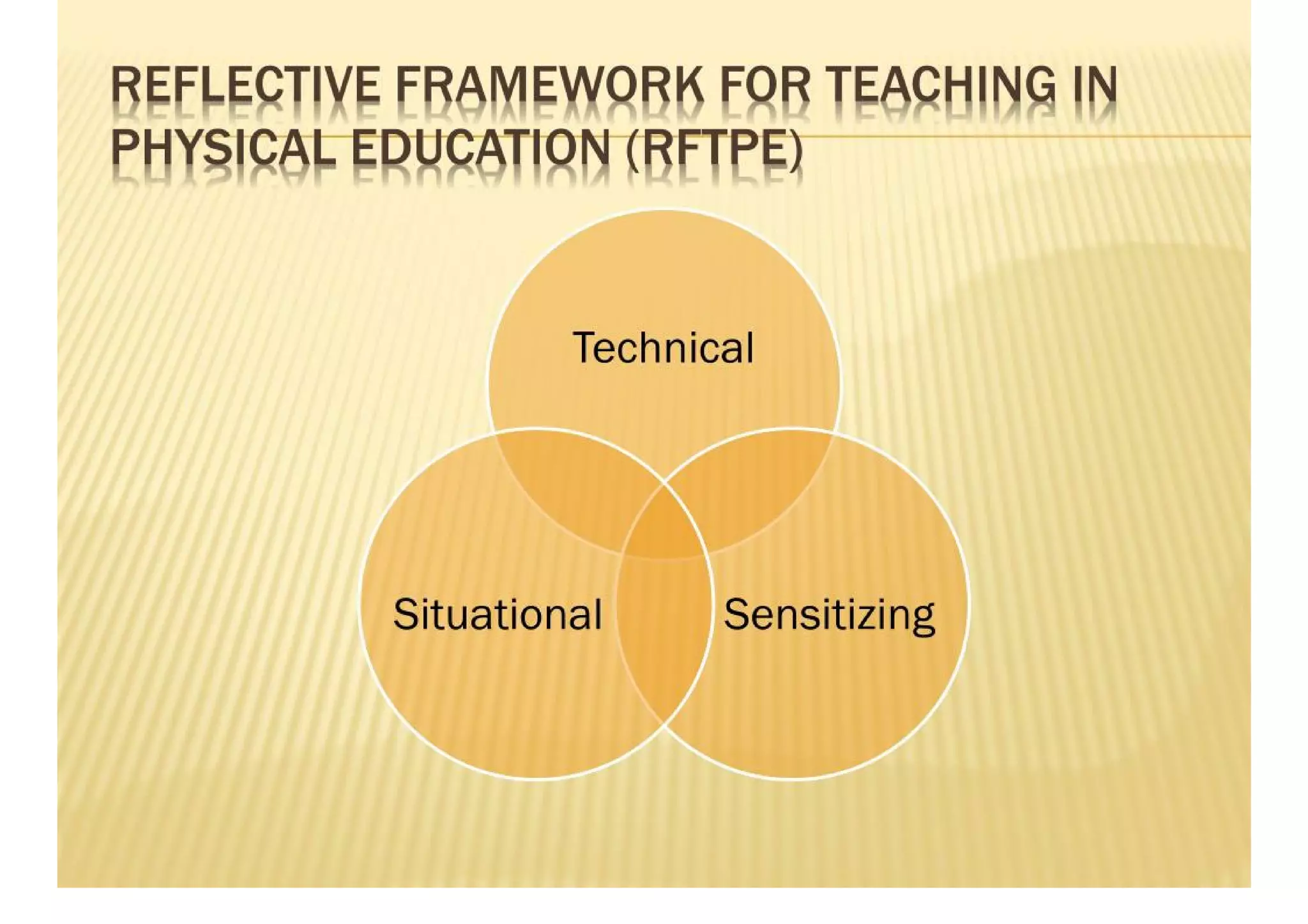 REFLECTIVE FRAMEWORK FOR TEACHING IN PHYSICAL EDUCATION (RFTPE)

Technical

Situational

Sensitizing